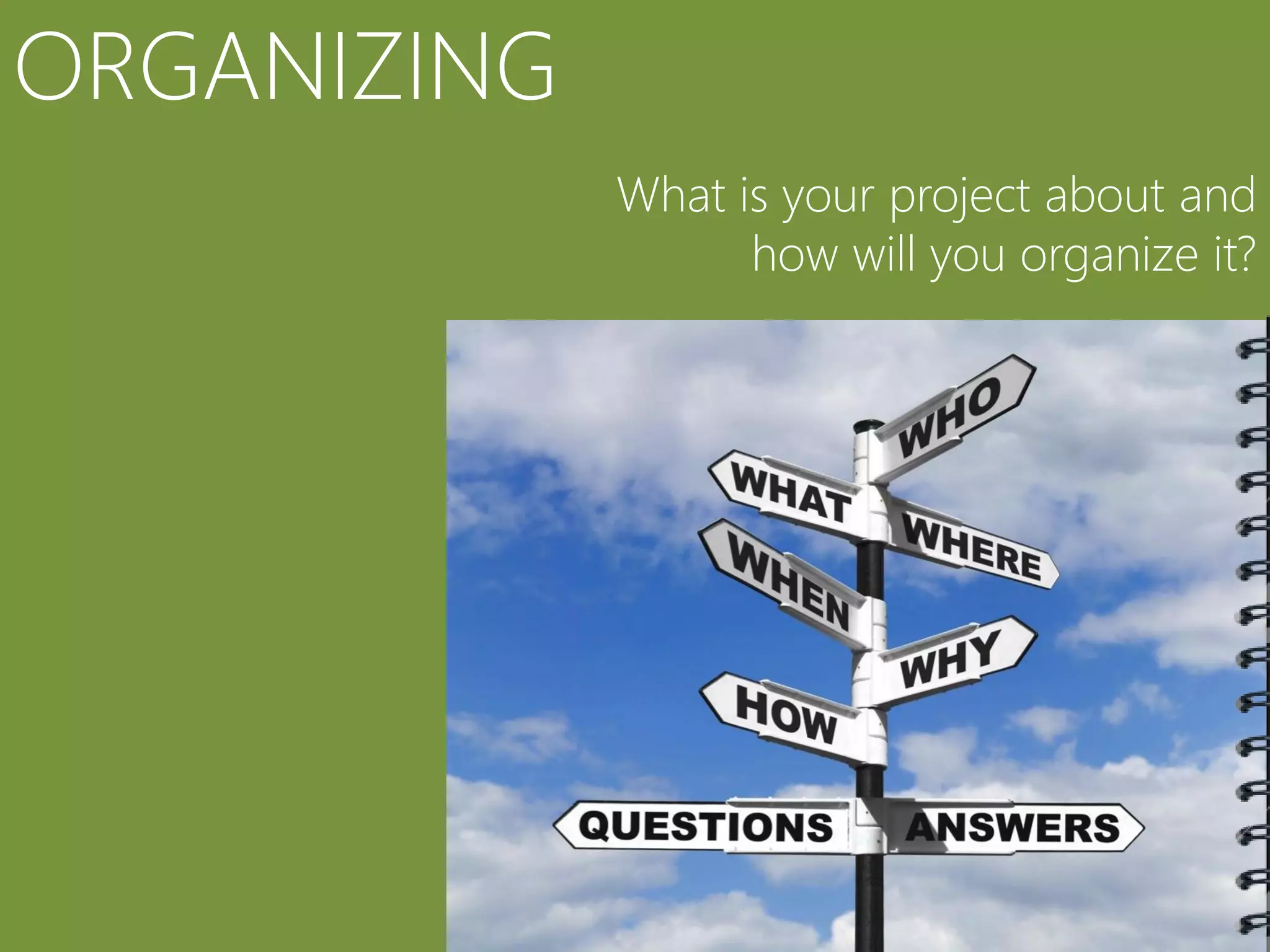 ORGANIZING

What is your project about and how will you organize it?

WHO
WHAT
WHERE
WHEN
WHY
HOW
QUESTIONS
ANSWERS